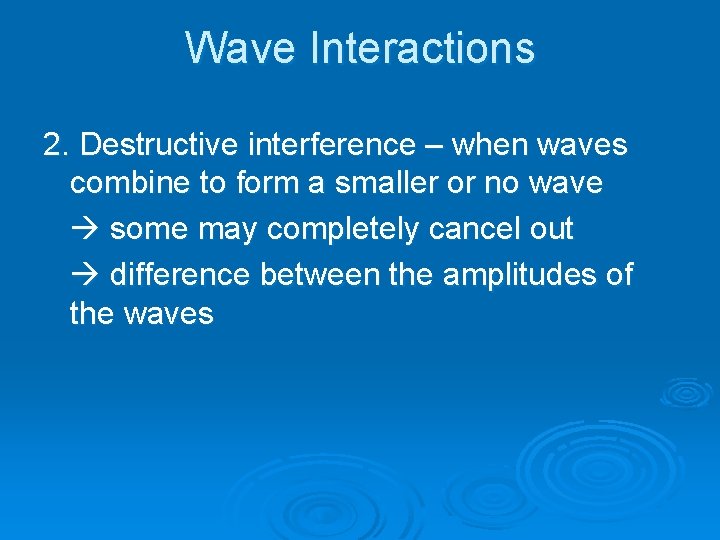 Wave Interactions

2. Destructive interference – when waves combine to form a smaller or no wave

→ some may completely cancel out

→ difference between the amplitudes of the waves